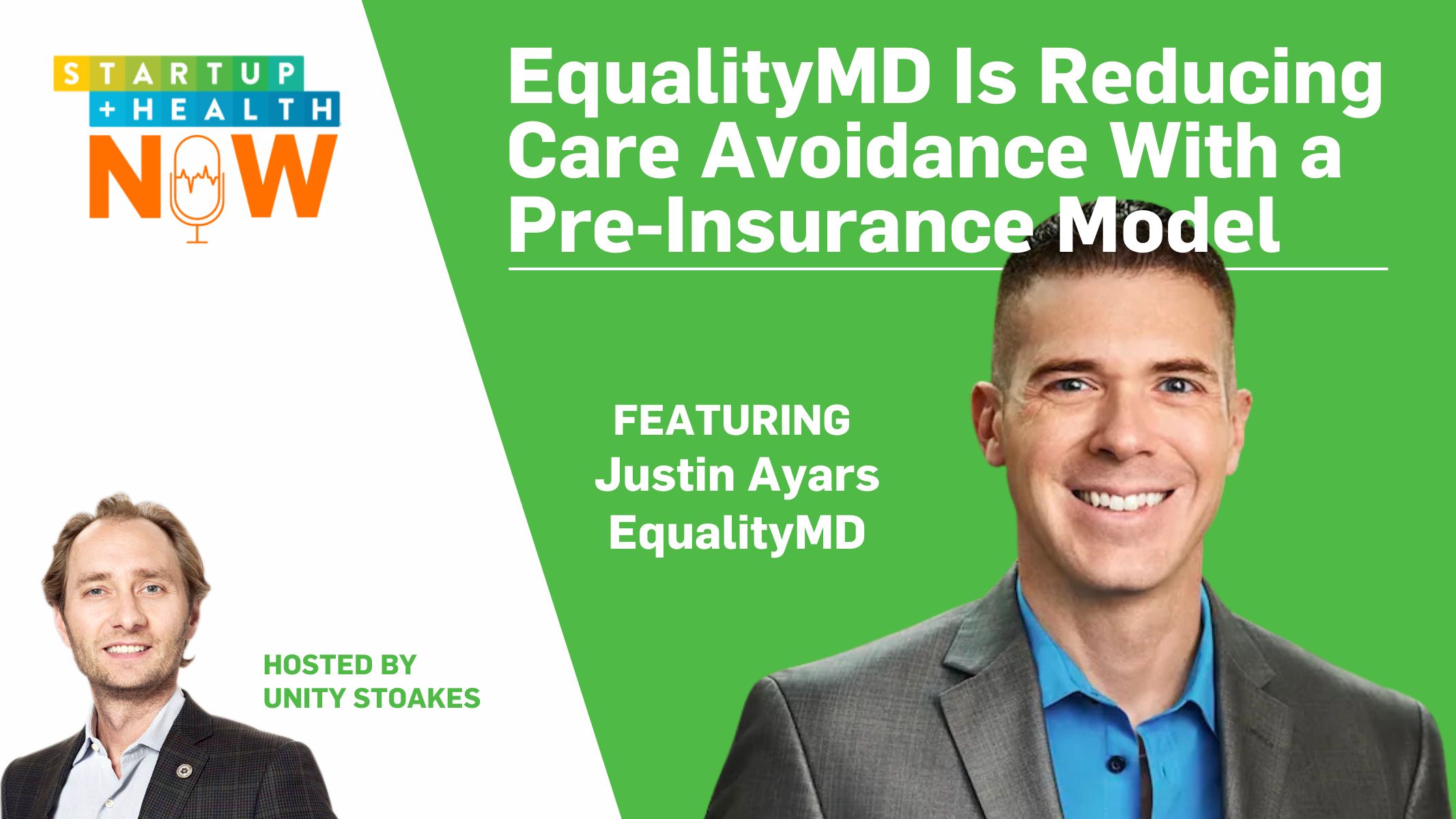 STARTUP
+HEALTH
NOW

EqualityMD Is Reducing Care Avoidance With a Pre-Insurance Model

FEATURING
Justin Ayars
EqualityMD

HOSTED BY
UNITY STOAKES